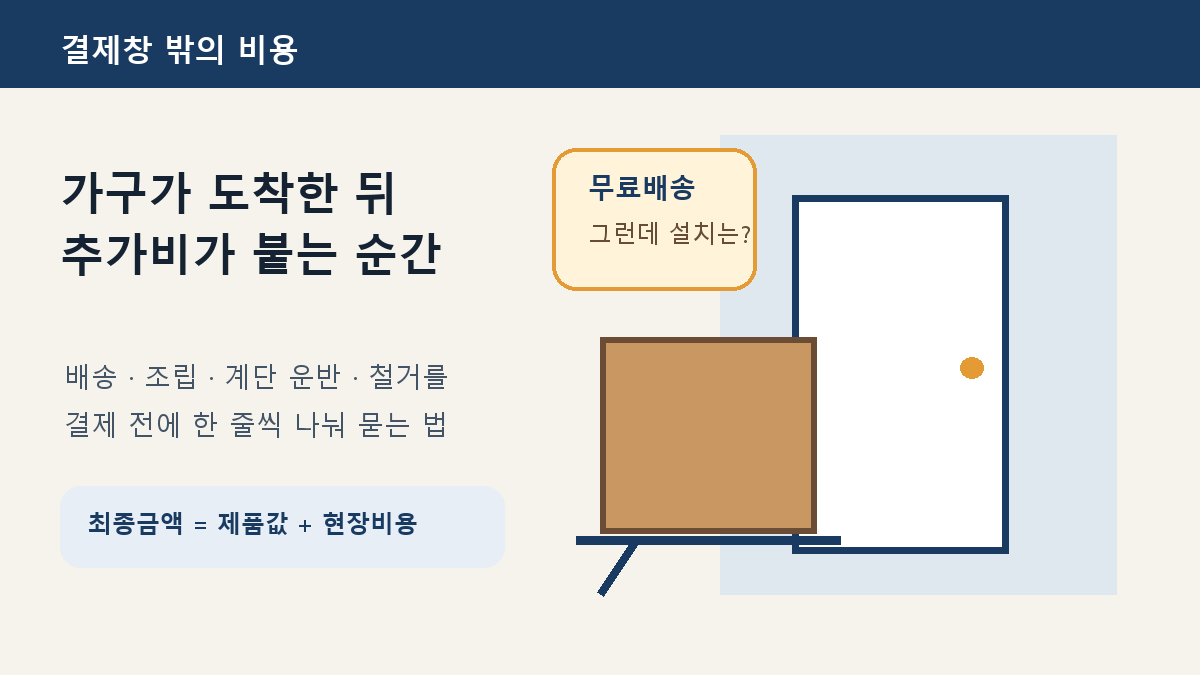 결제창 밖의 비용

가구가 도착한 뒤
추가비가 붙는 순간

배송 · 조립 · 계단 운반 · 철거를
결제 전에 한 줄씩 나눠 묻는 법

최종금액 = 제품값 + 현장비용

무료배송
그런데 설치는?